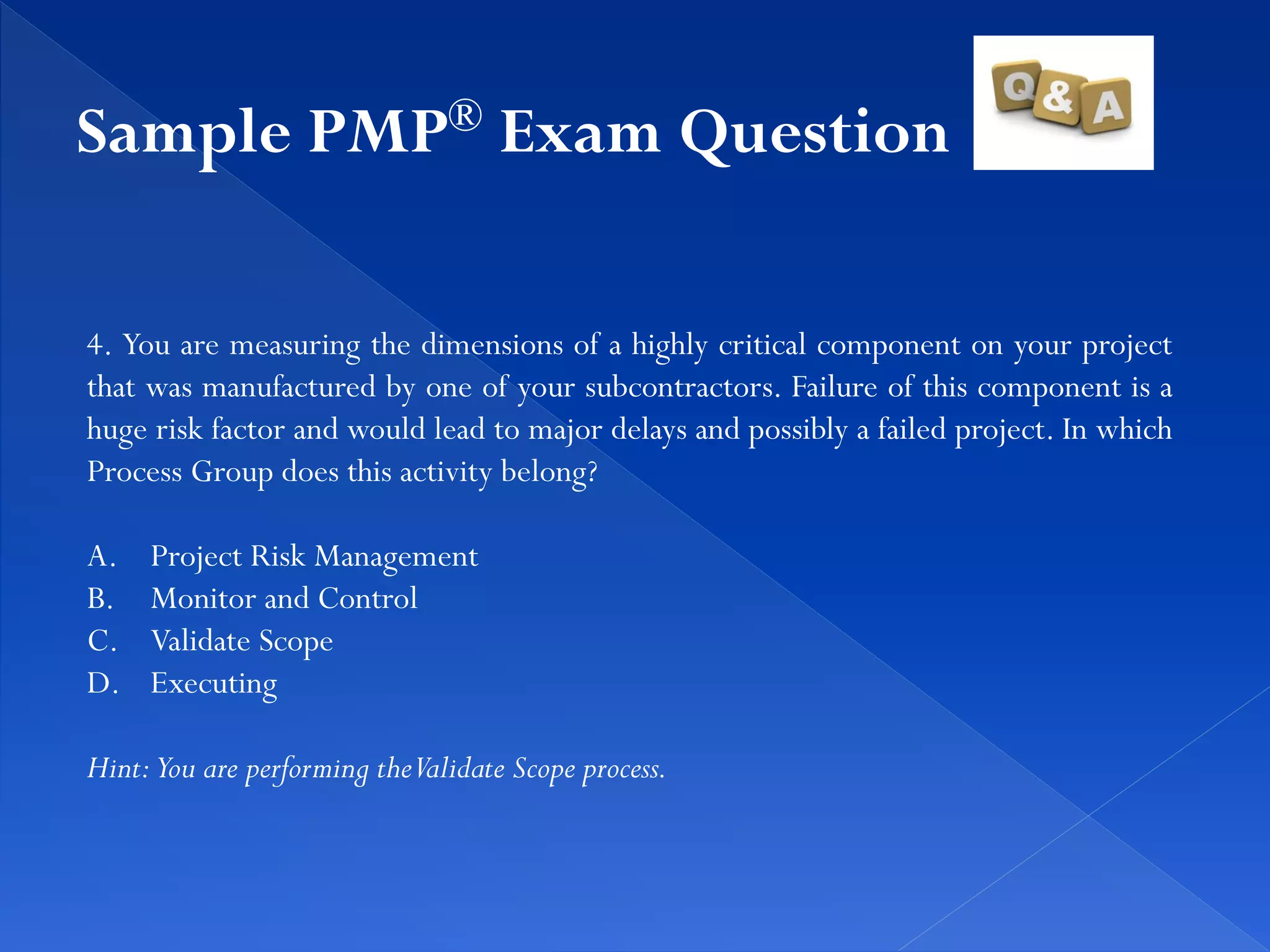 Sample PMP® Exam Question

Q&A

4. You are measuring the dimensions of a highly critical component on your project that was manufactured by one of your subcontractors. Failure of this component is a huge risk factor and would lead to major delays and possibly a failed project. In which Process Group does this activity belong?

A. Project Risk Management
B. Monitor and Control
C. Validate Scope
D. Executing

Hint: You are performing the Validate Scope process.